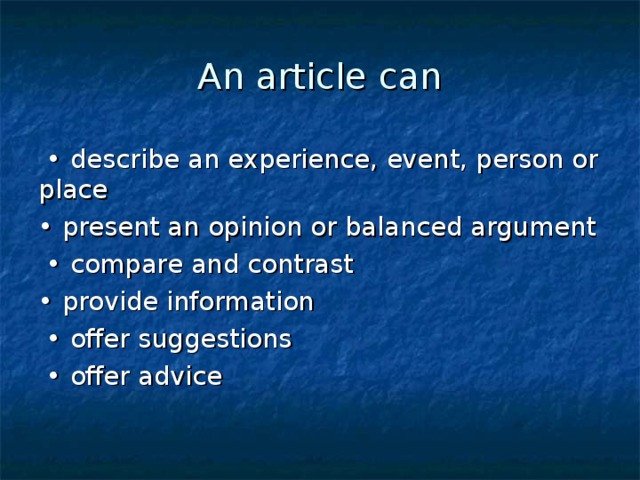 An article can

• describe an experience, event, person or place
• present an opinion or balanced argument
• compare and contrast
• provide information
• offer suggestions
• offer advice